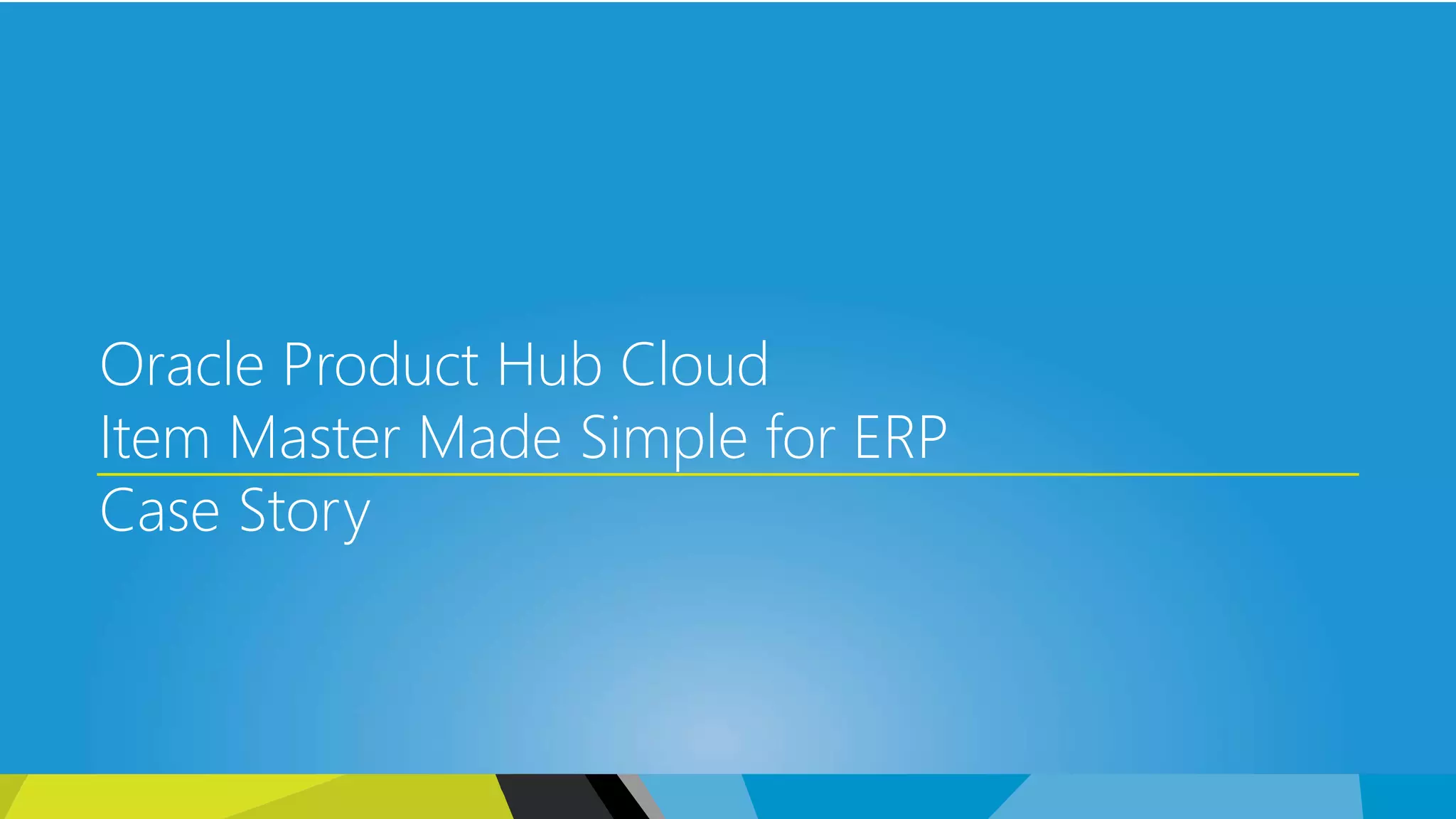 Oracle Product Hub Cloud
Item Master Made Simple for ERP

Case Story